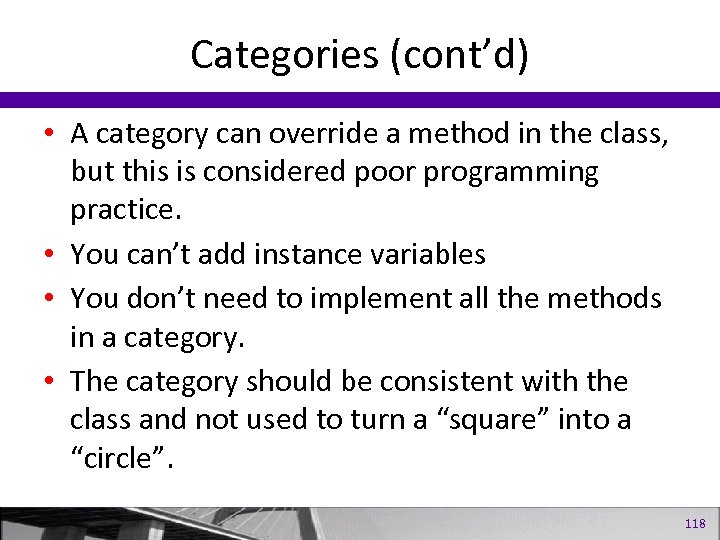 Categories (cont’d)

• A category can override a method in the class, but this is considered poor programming practice.
• You can’t add instance variables
• You don’t need to implement all the methods in a category.
• The category should be consistent with the class and not used to turn a “square” into a “circle”.

118